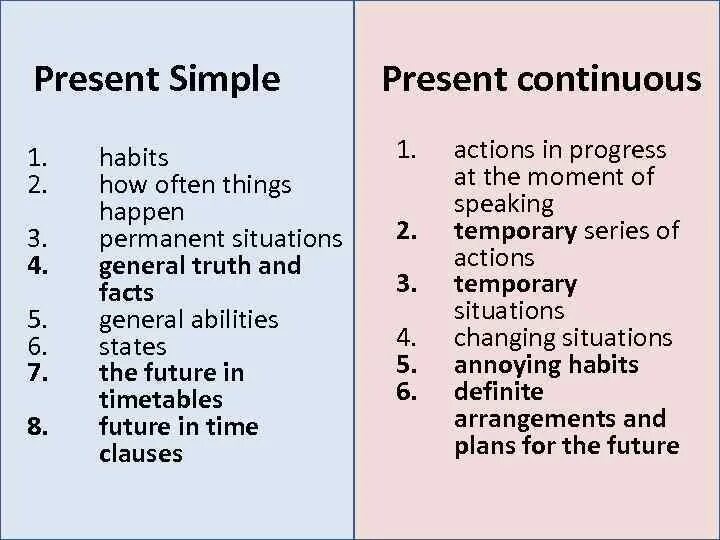 Present Simple

1. habits
2. how often things happen
3. permanent situations
4. general truth and facts
5. general abilities
6. states
7. the future in timetables
8. future in time clauses

Present continuous

1. actions in progress at the moment of speaking
2. temporary series of actions
3. temporary situations
4. changing situations
5. annoying habits
6. definite arrangements and plans for the future